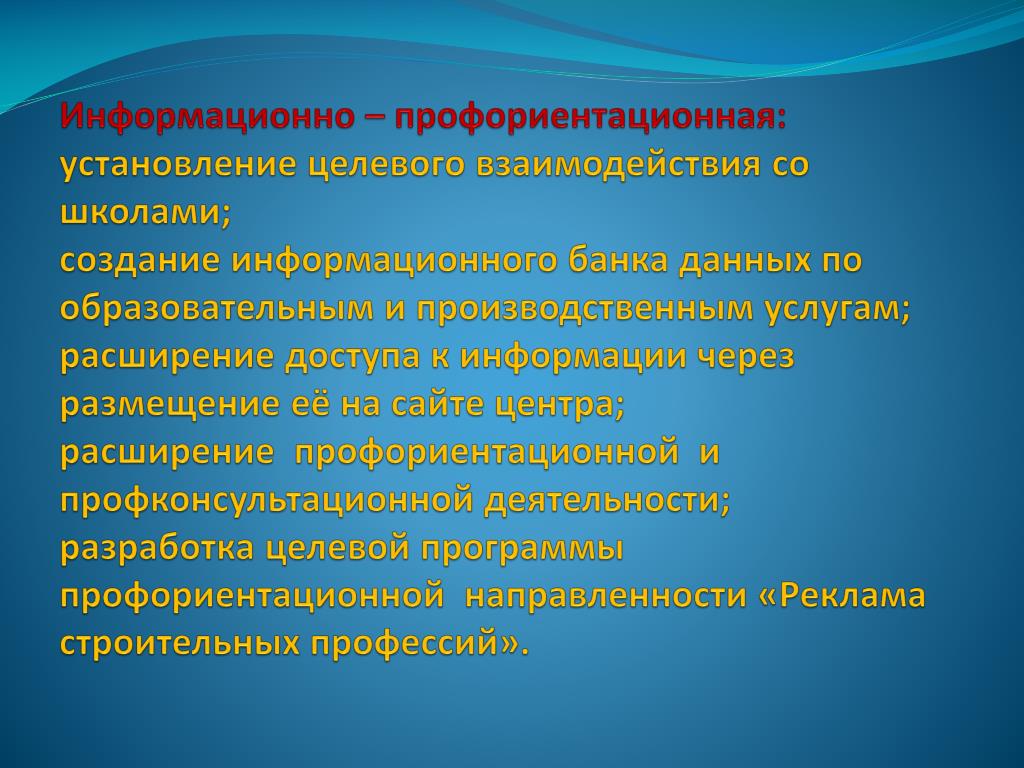 Информационно – профориентационная:
установление целевого взаимодействия со школами;
создание информационного банка данных по образовательным и производственным услугам;
расширение доступа к информации через размещение её на сайте центра;
расширение профориентационной и профконсультационной деятельности;
разработка целевой программы профориентационной направленности «Реклама строительных профессий».